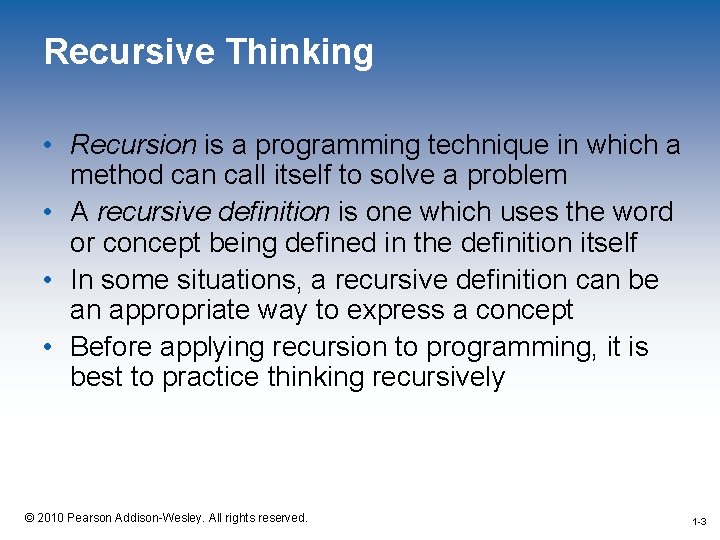 Recursive Thinking

• Recursion is a programming technique in which a method can call itself to solve a problem
• A recursive definition is one which uses the word or concept being defined in the definition itself
• In some situations, a recursive definition can be an appropriate way to express a concept
• Before applying recursion to programming, it is best to practice thinking recursively

© 2010 Pearson Addison-Wesley. All rights reserved.

1-3